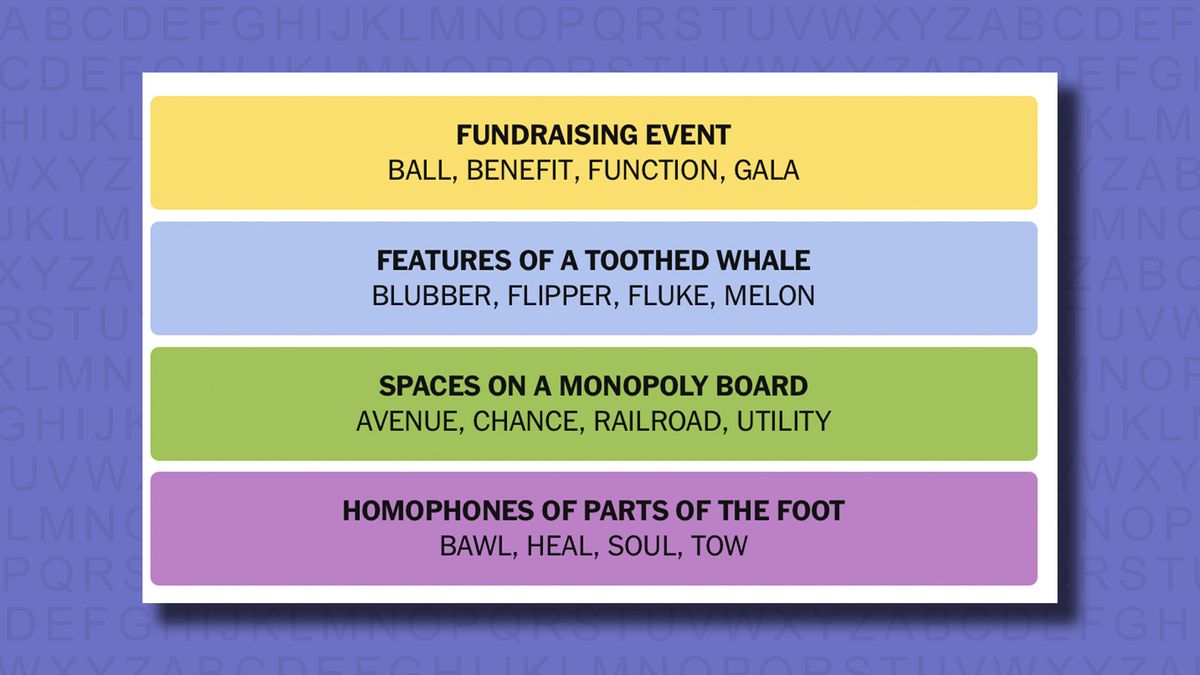 FUNDRAISING EVENT
BALL, BENEFIT, FUNCTION, GALA

FEATURES OF A TOOTHED WHALE
BLUBBER, FLIPPER, FLUKE, MELON

SPACES ON A MONOPOLY BOARD
AVENUE, CHANCE, RAILROAD, UTILITY

HOMOPHONES OF PARTS OF THE FOOT
BAWL, HEAL, SOUL, TOW